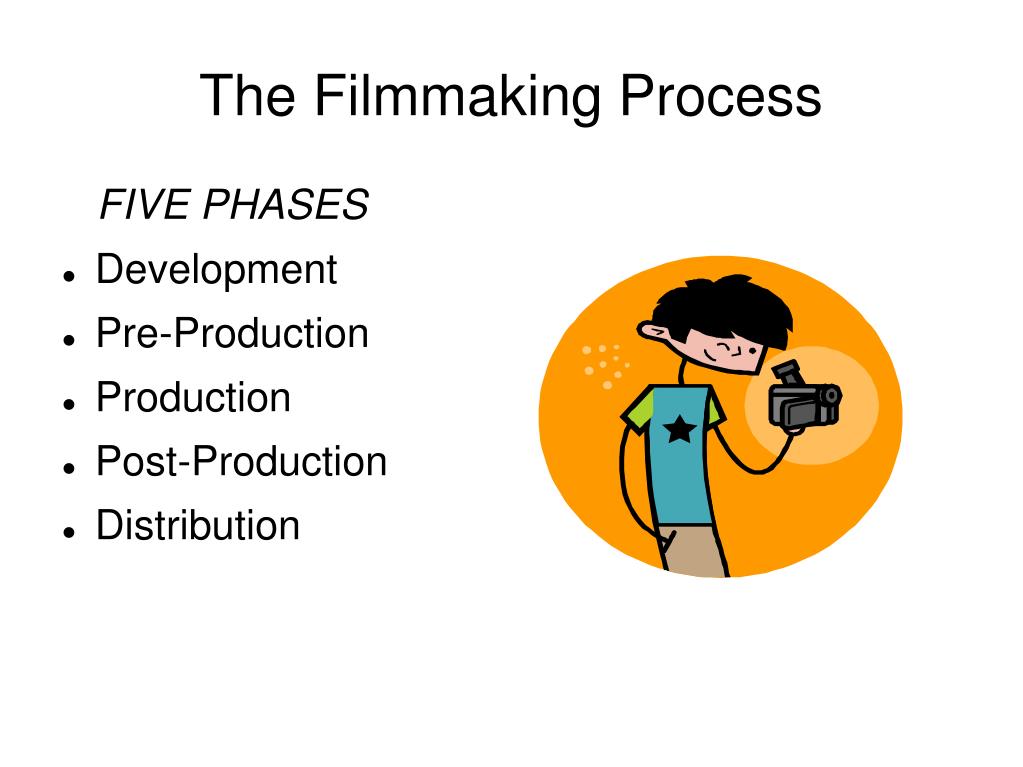 The Filmmaking Process

FIVE PHASES

- Development
- Pre-Production
- Production
- Post-Production
- Distribution